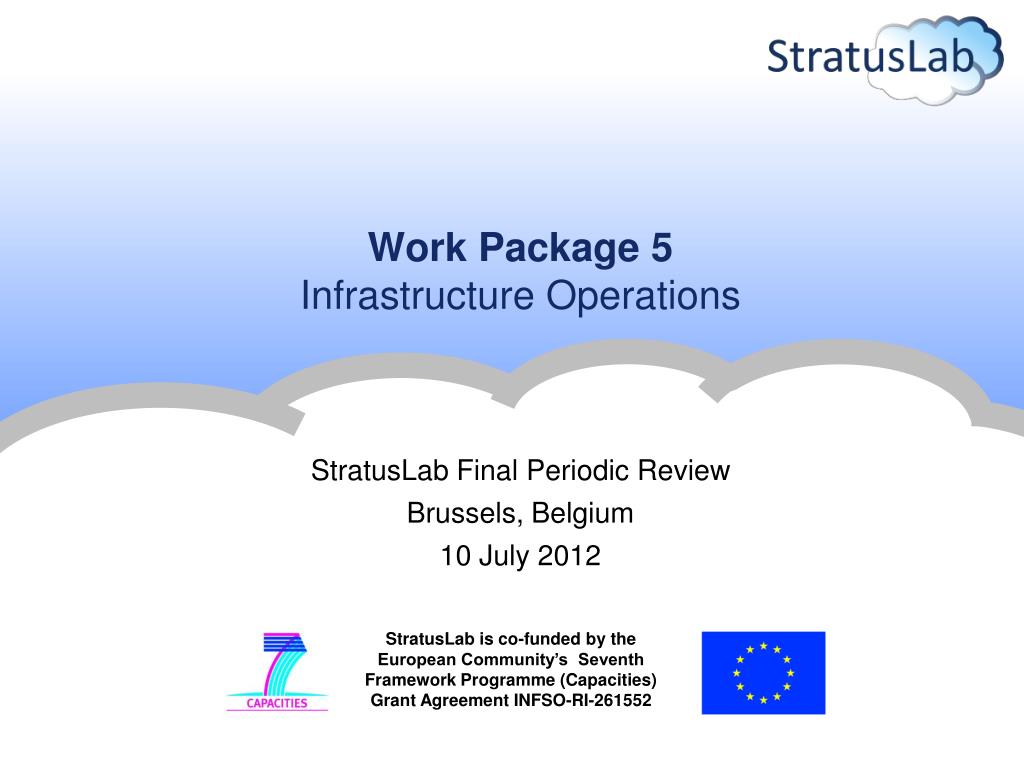 StratusLab

Work Package 5
Infrastructure Operations

StratusLab Final Periodic Review
Brussels, Belgium
10 July 2012

CAPACITIES

StratusLab is co-funded by the European Community's Seventh Framework Programme (Capacities) Grant Agreement INFSO-RI-261552